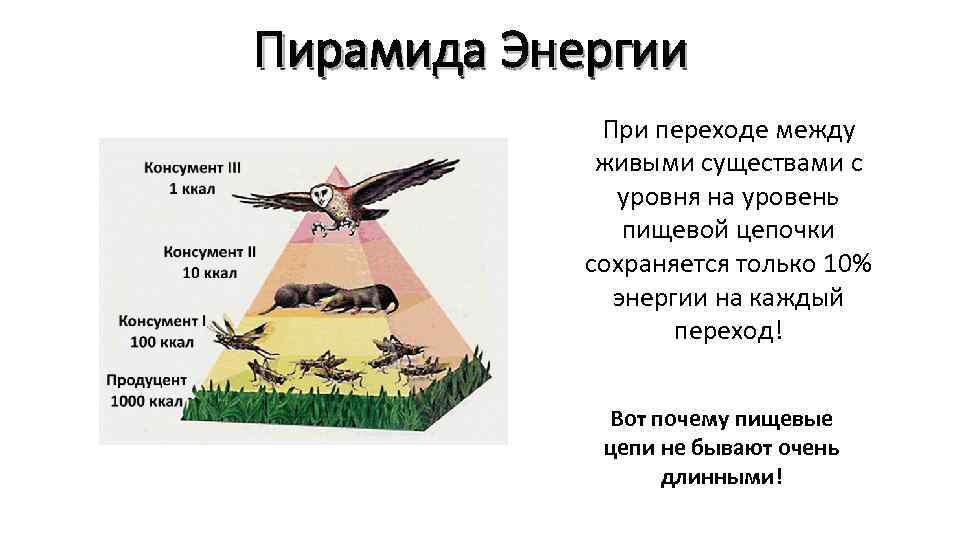 Пирамида Энергии

Консумент III
1 ккал

Консумент II
10 ккал

Консумент I
100 ккал

Продуцент
1000 ккал

При переходе между живыми существами с уровня на уровень пищевой цепочки сохраняется только 10% энергии на каждый переход!

Вот почему пищевые цепи не бывают очень длинными!